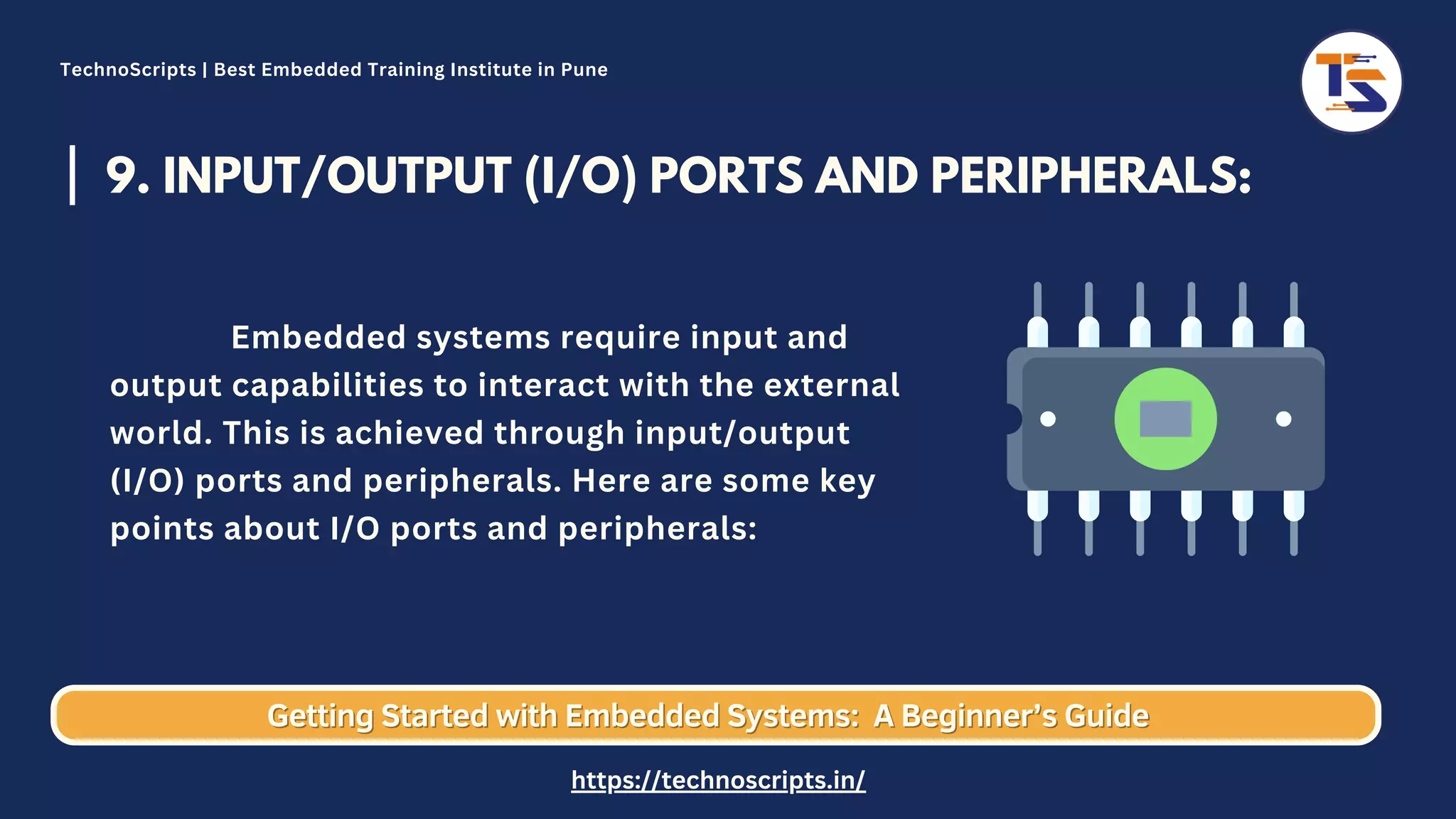 TechnoScripts | Best Embedded Training Institute in Pune

TS

9. INPUT/OUTPUT (I/O) PORTS AND PERIPHERALS:

Embedded systems require input and output capabilities to interact with the external world. This is achieved through input/output (I/O) ports and peripherals. Here are some key points about I/O ports and peripherals:

Getting Started with Embedded Systems: A Beginner's Guide

https://technoscripts.in/